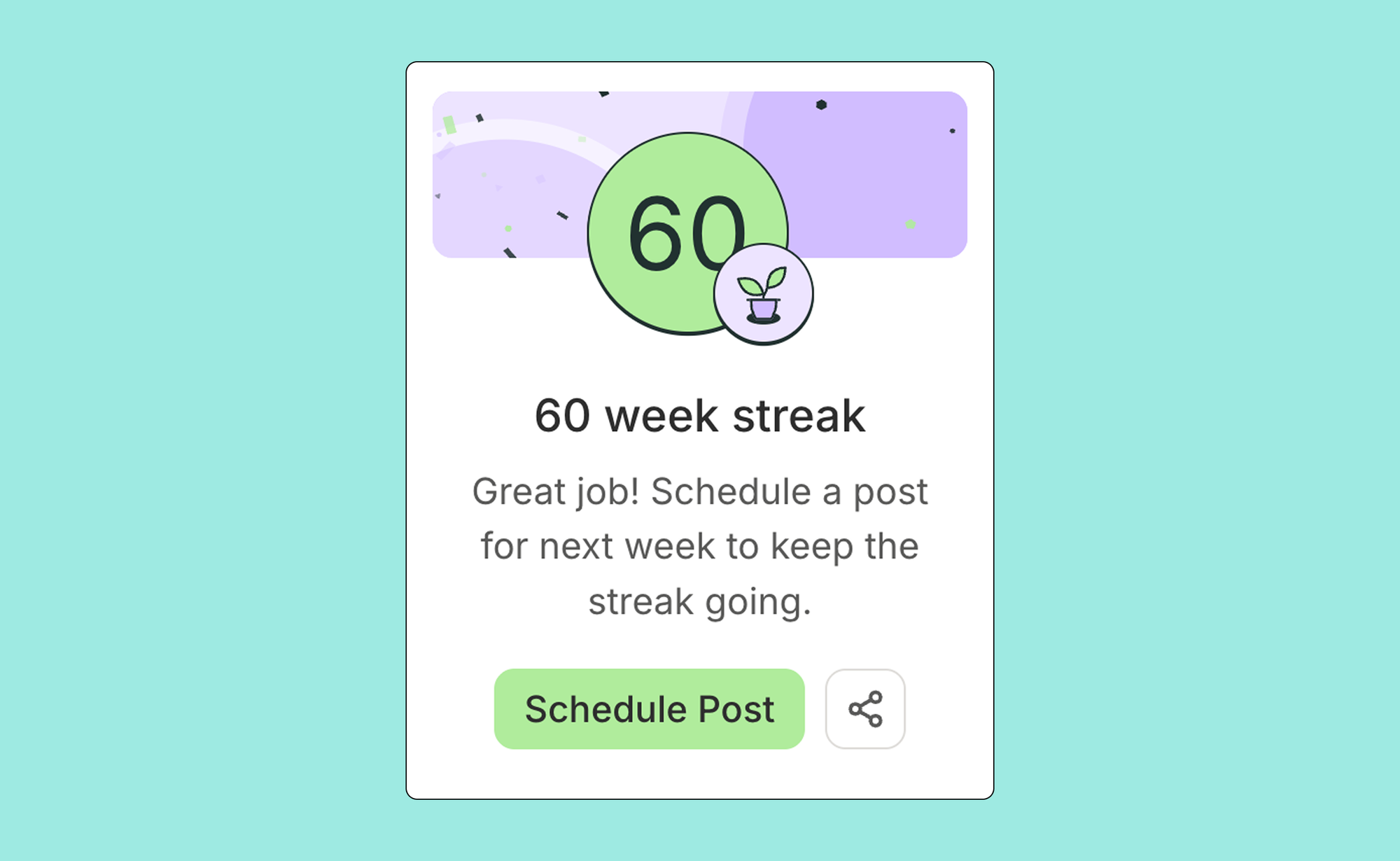 60

60 week streak

Great job! Schedule a post for next week to keep the streak going.

Schedule Post